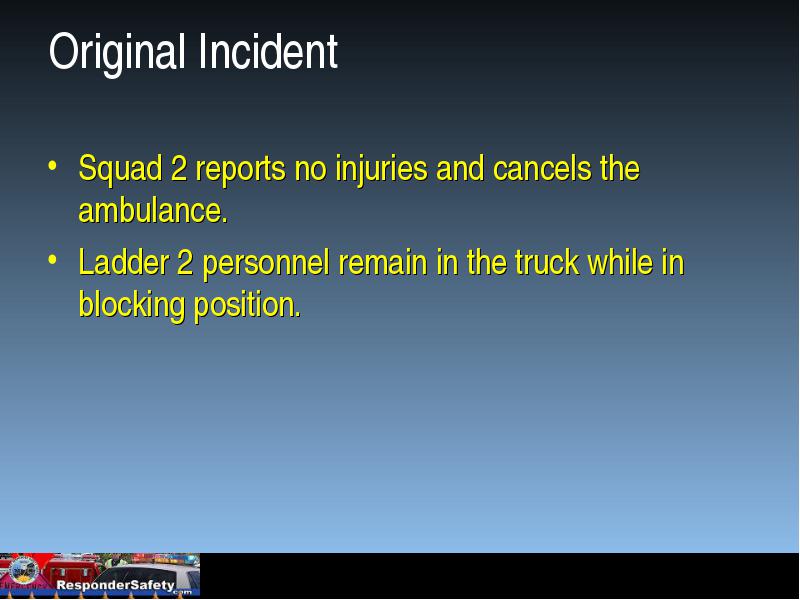 Original Incident

• Squad 2 reports no injuries and cancels the ambulance.
• Ladder 2 personnel remain in the truck while in blocking position.

ResponderSafety.com